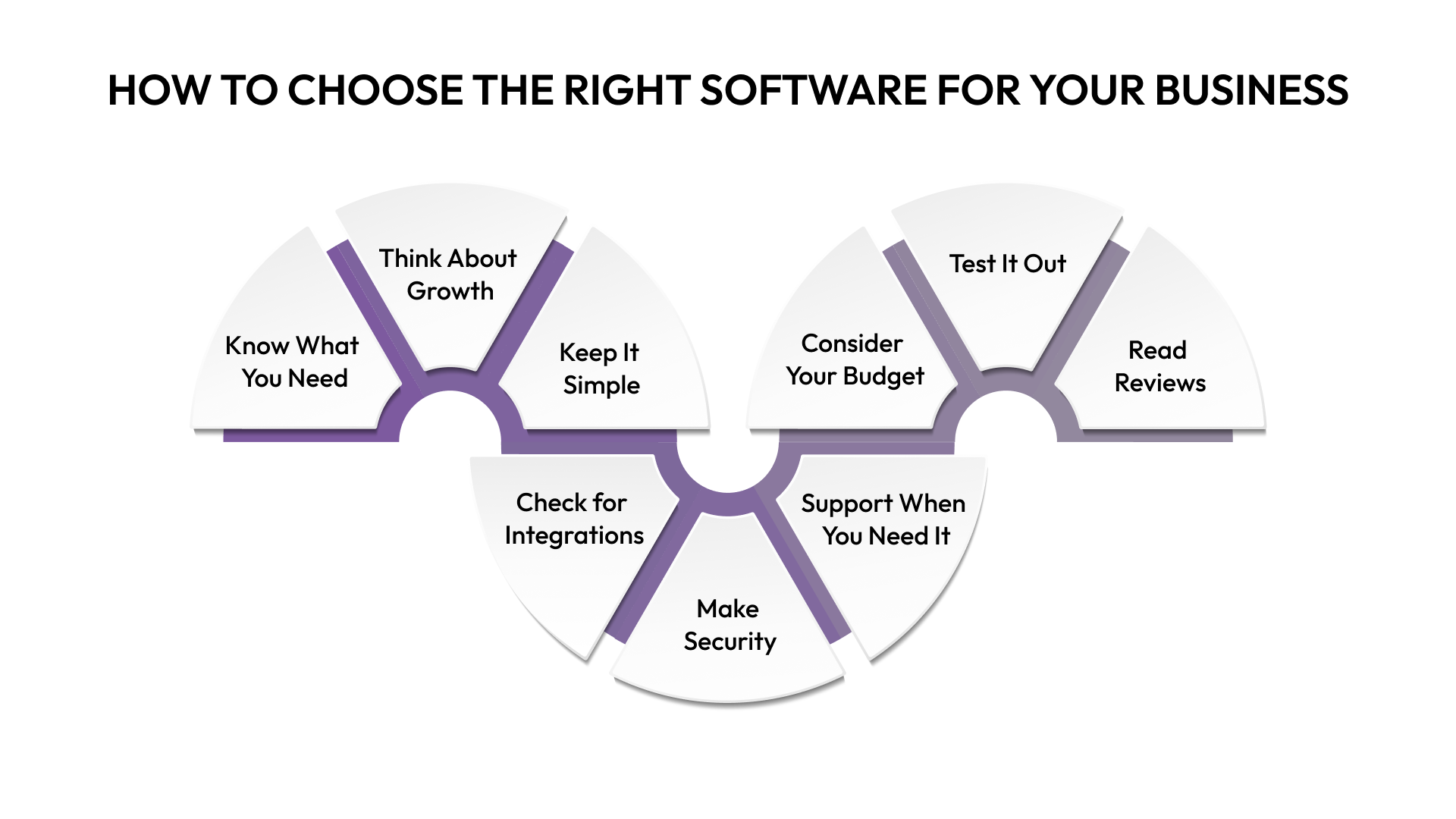 HOW TO CHOOSE THE RIGHT SOFTWARE FOR YOUR BUSINESS

Know What You Need

Think About Growth

Keep It Simple

Check for Integrations

Make Security

Support When You Need It

Consider Your Budget

Test It Out

Read Reviews